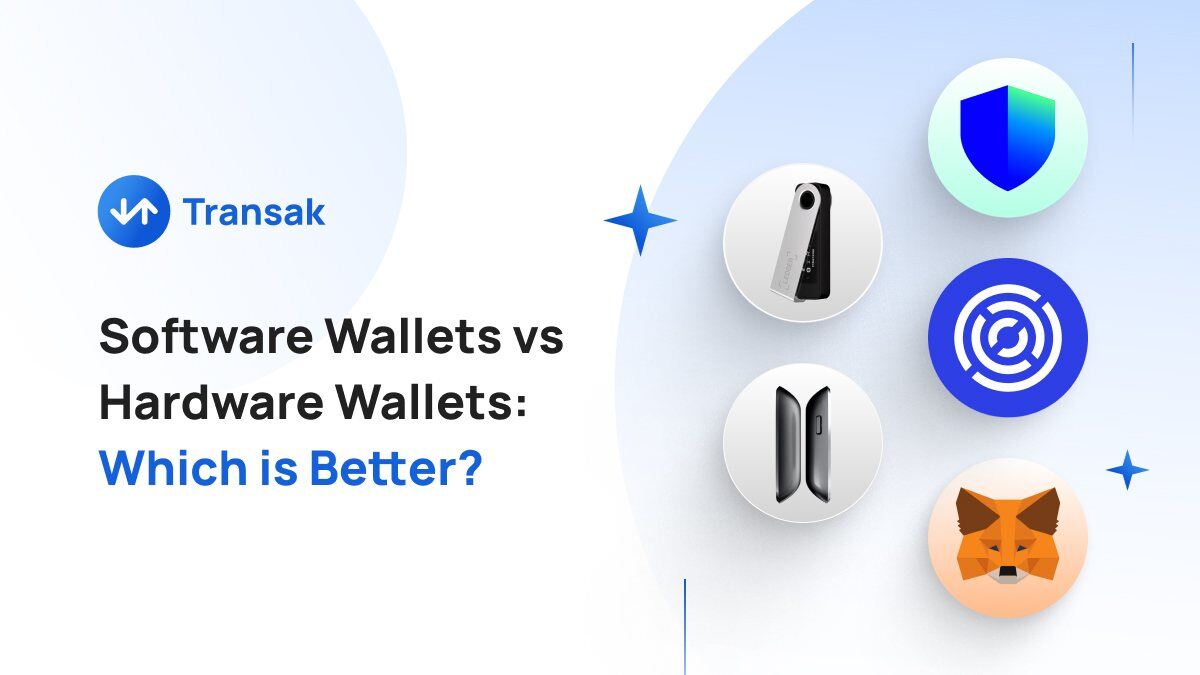 Transak

Software Wallets vs Hardware Wallets: Which is Better?